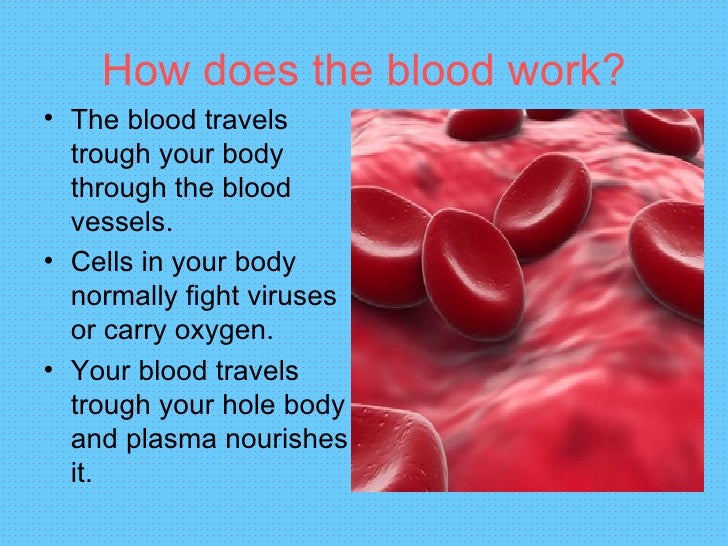 How does the blood work?

• The blood travels trough your body through the blood vessels.
• Cells in your body normally fight viruses or carry oxygen.
• Your blood travels trough your hole body and plasma nourishes it.